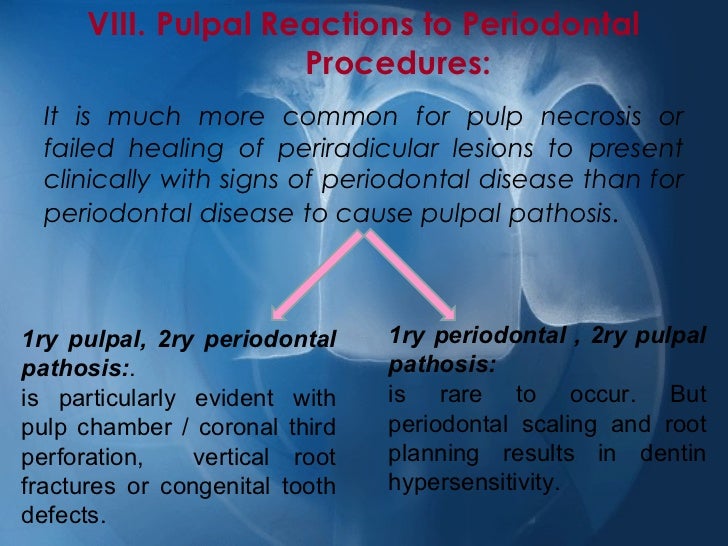 VIII. Pulpal Reactions to Periodontal Procedures:

It is much more common for pulp necrosis or failed healing of periradicular lesions to present clinically with signs of periodontal disease than for periodontal disease to cause pulpal pathosis.

1ry pulpal, 2ry periodontal pathosis:.
is particularly evident with pulp chamber / coronal third perforation, vertical root fractures or congenital tooth defects.

1ry periodontal , 2ry pulpal pathosis:
is rare to occur. But periodontal scaling and root planning results in dentin hypersensitivity.